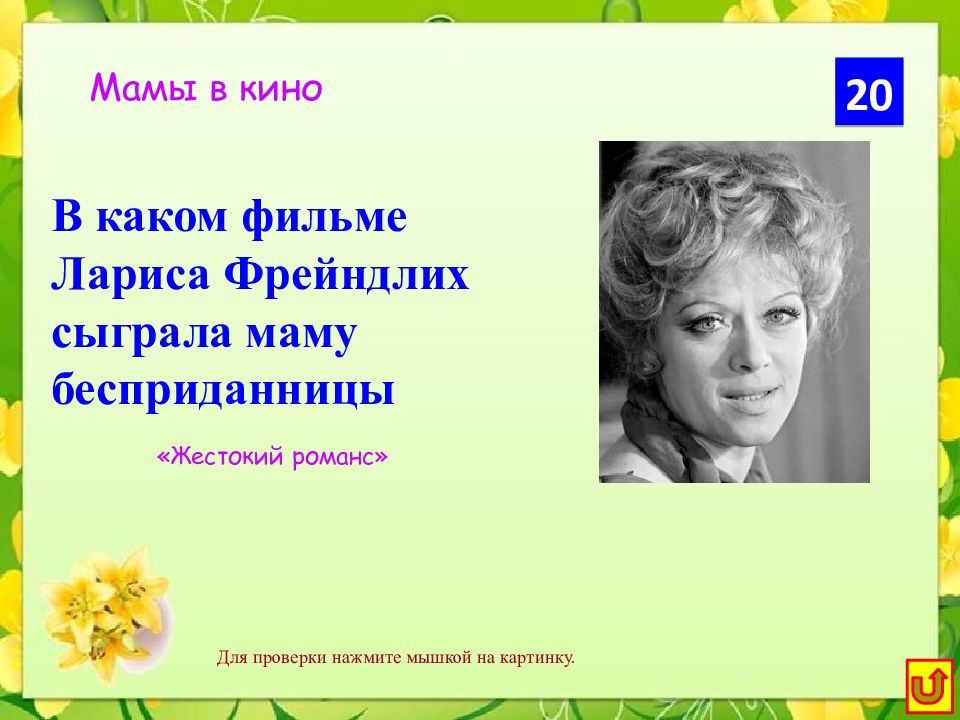 Мамы в кино

20

В каком фильме Лариса Фрейндлих сыграла маму бесприданницы

«Жестокий романс»

Для проверки нажмите мышкой на картинку.